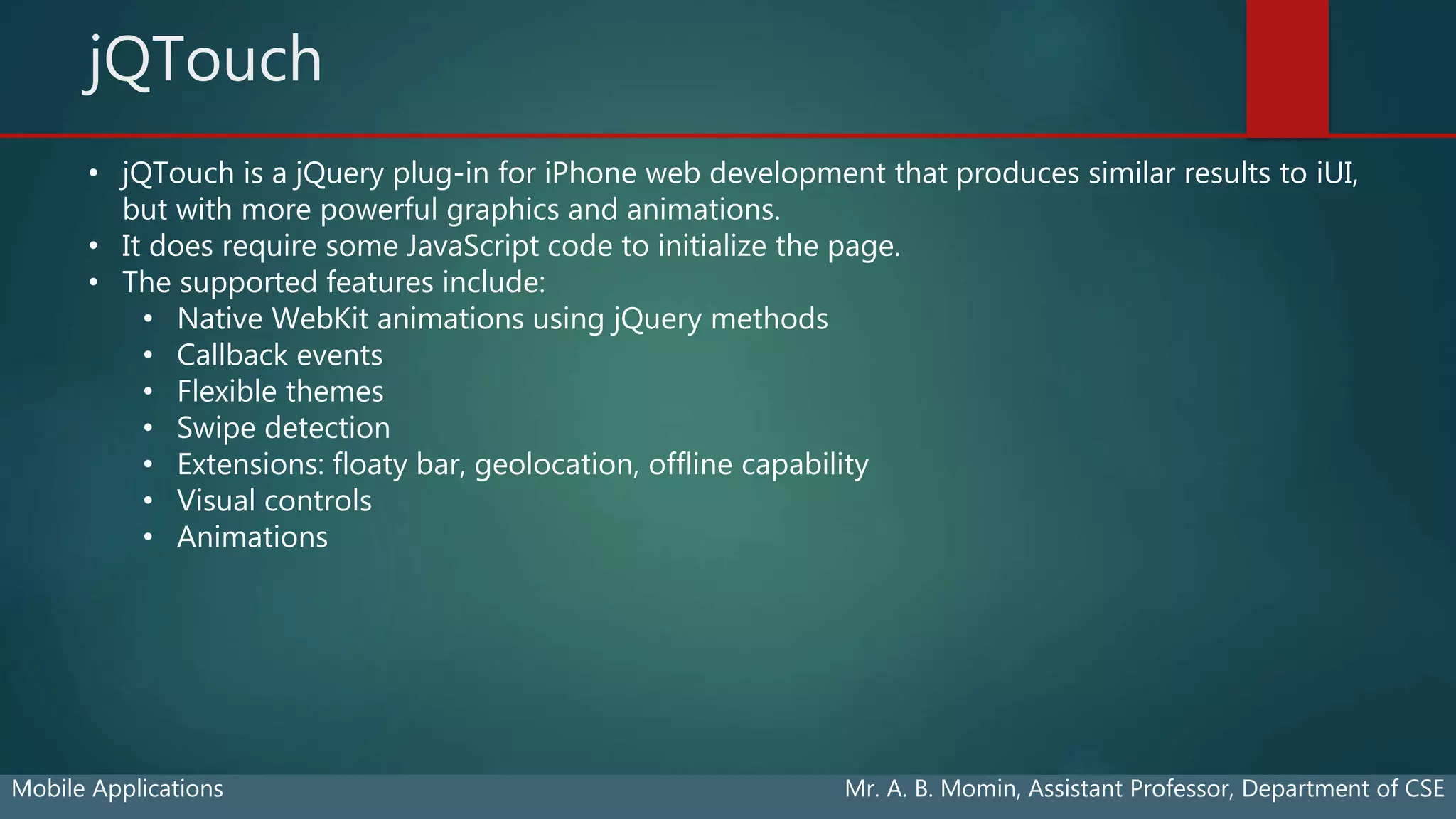 jQTouch

• jQTouch is a jQuery plug-in for iPhone web development that produces similar results to iUI, but with more powerful graphics and animations.
• It does require some JavaScript code to initialize the page.
• The supported features include:
  • Native WebKit animations using jQuery methods
  • Callback events
  • Flexible themes
  • Swipe detection
  • Extensions: floaty bar, geolocation, offline capability
  • Visual controls
  • Animations

Mobile Applications
Mr. A. B. Momin, Assistant Professor, Department of CSE